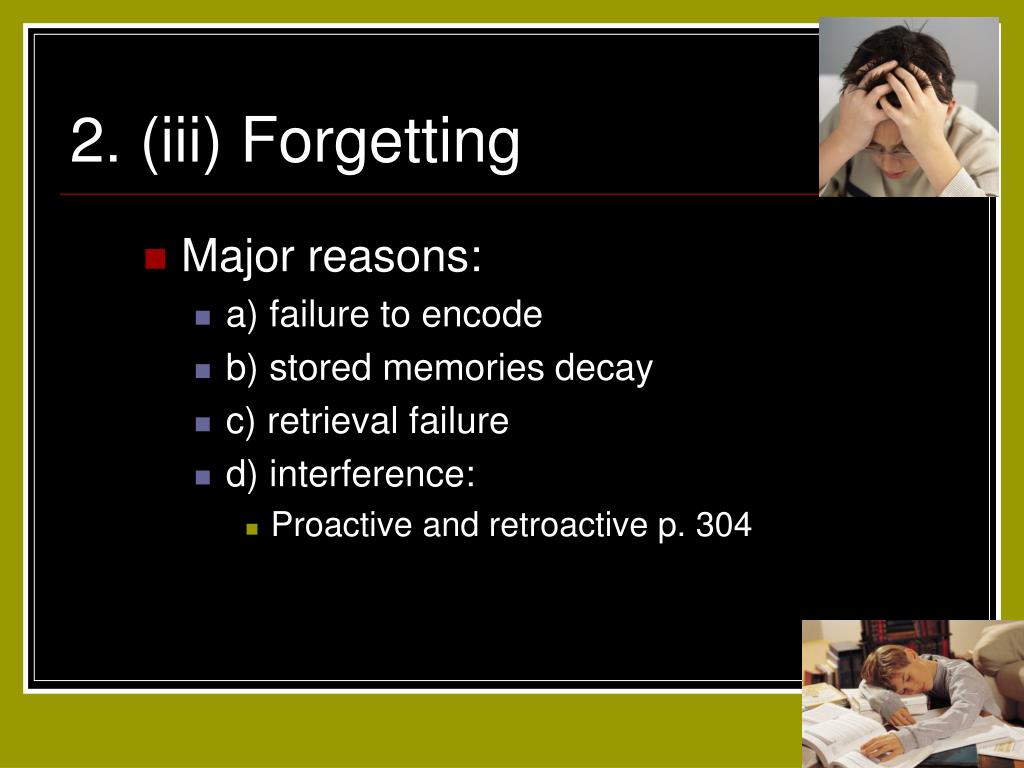 2. (iii) Forgetting

Major reasons:
a) failure to encode
b) stored memories decay
c) retrieval failure
d) interference:
Proactive and retroactive p. 304